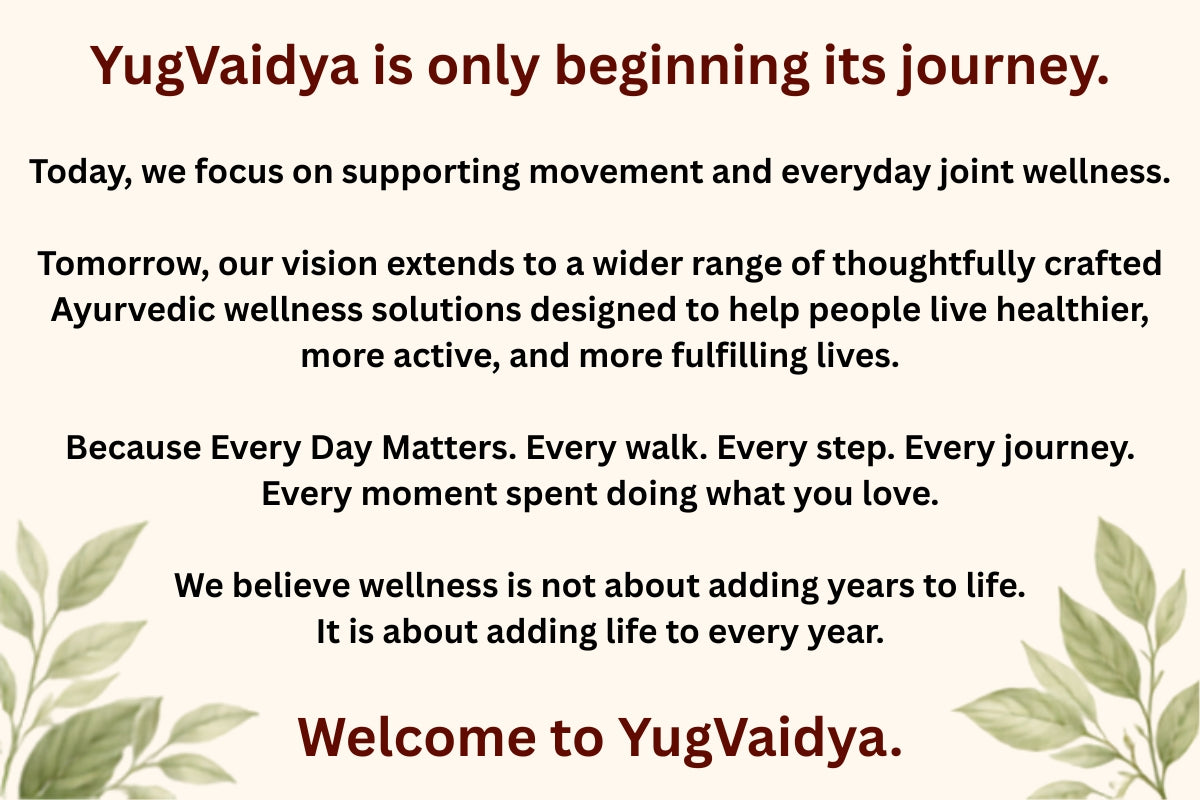 YugVaidya is only beginning its journey.

Today, we focus on supporting movement and everyday joint wellness.

Tomorrow, our vision extends to a wider range of thoughtfully crafted Ayurvedic wellness solutions designed to help people live healthier, more active, and more fulfilling lives.

Because Every Day Matters. Every walk. Every step. Every journey. Every moment spent doing what you love.

We believe wellness is not about adding years to life. It is about adding life to every year.

Welcome to YugVaidya.